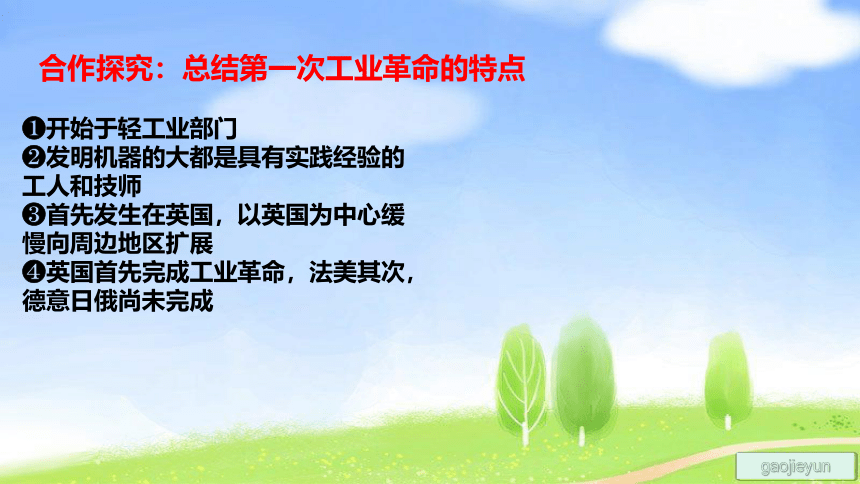 合作探究：总结第一次工业革命的特点

❶开始于轻工业部门
❷发明机器的大都是具有实践经验的工人和技师
❸首先发生在英国，以英国为中心缓慢向周边地区扩展
❹英国首先完成工业革命，法美其次，德意日俄尚未完成

gaojieyun